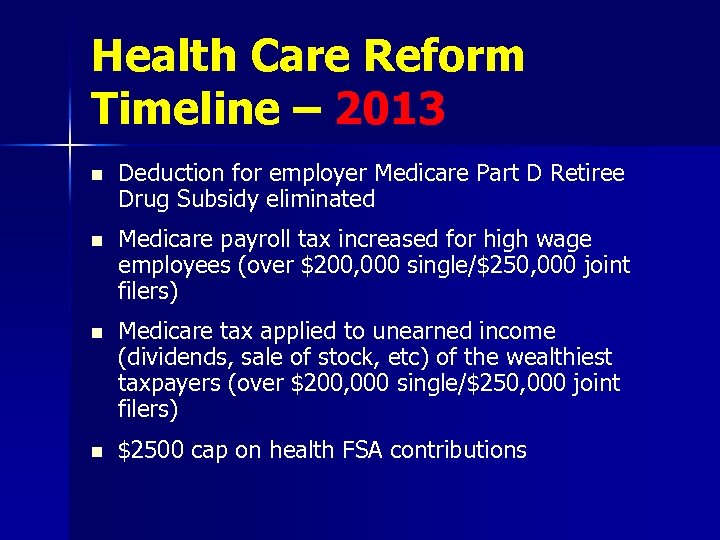 Health Care Reform Timeline – 2013

- Deduction for employer Medicare Part D Retiree Drug Subsidy eliminated
- Medicare payroll tax increased for high wage employees (over \$200,000 single/\$250,000 joint filers)
- Medicare tax applied to unearned income (dividends, sale of stock, etc) of the wealthiest taxpayers (over \$200,000 single/\$250,000 joint filers)
- \$2500 cap on health FSA contributions